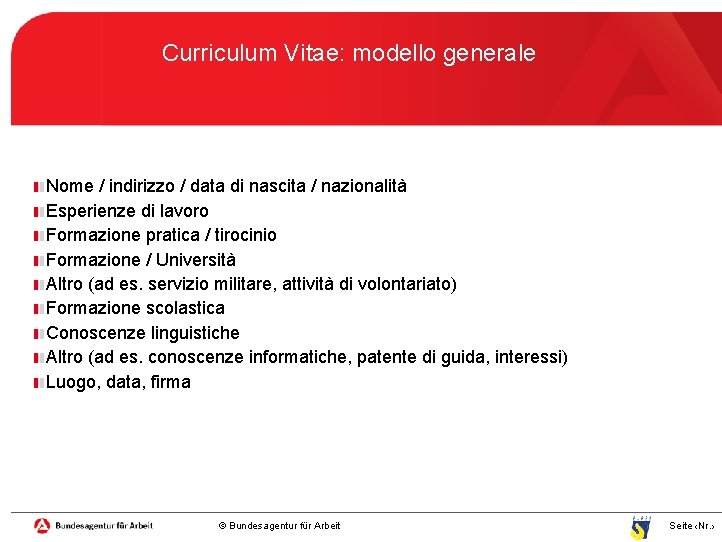 Curriculum Vitae: modello generale

Nome / indirizzo / data di nascita / nazionalità
Esperienze di lavoro
Formazione pratica / tirocinio
Formazione / Università
Altro (ad es. servizio militare, attività di volontariato)
Formazione scolastica
Conoscenze linguistiche
Altro (ad es. conoscenze informatiche, patente di guida, interessi)
Luogo, data, firma

Bundesagentur für Arbeit

© Bundesagentur für Arbeit

Seite ‹Nr.›